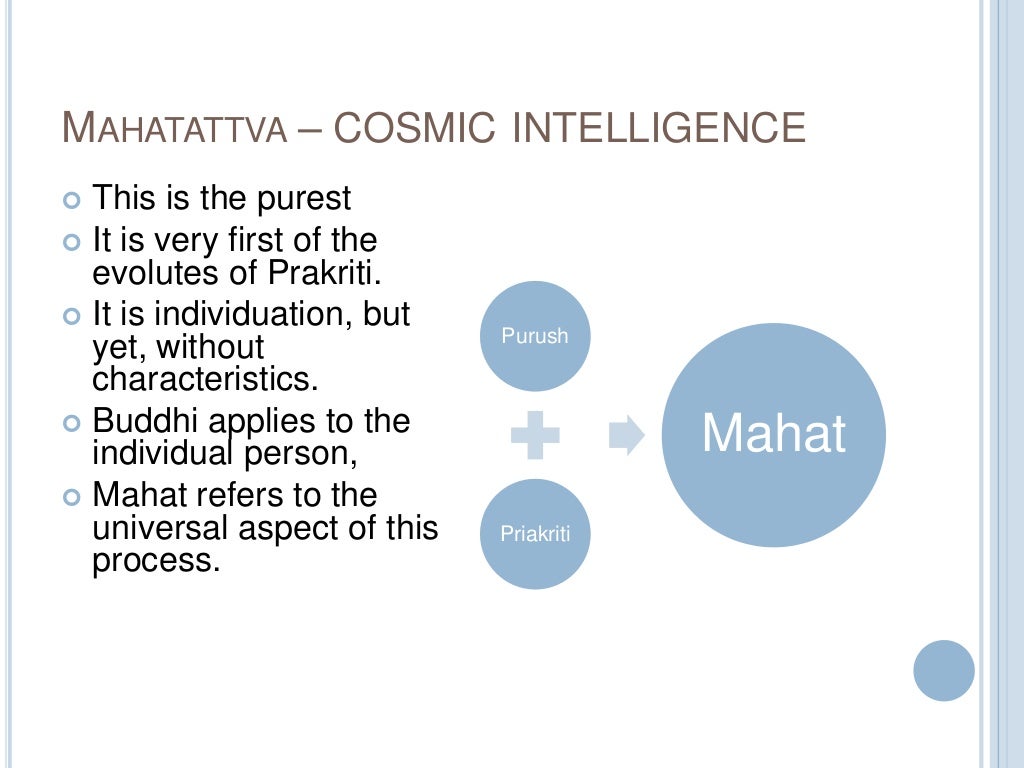 MAHATATTVA – COSMIC INTELLIGENCE

This is the purest
It is very first of the evolutes of Prakriti.
It is individuation, but yet, without characteristics.
Buddhi applies to the individual person,
Mahat refers to the universal aspect of this process.

Purush

Priakriti

Mahat